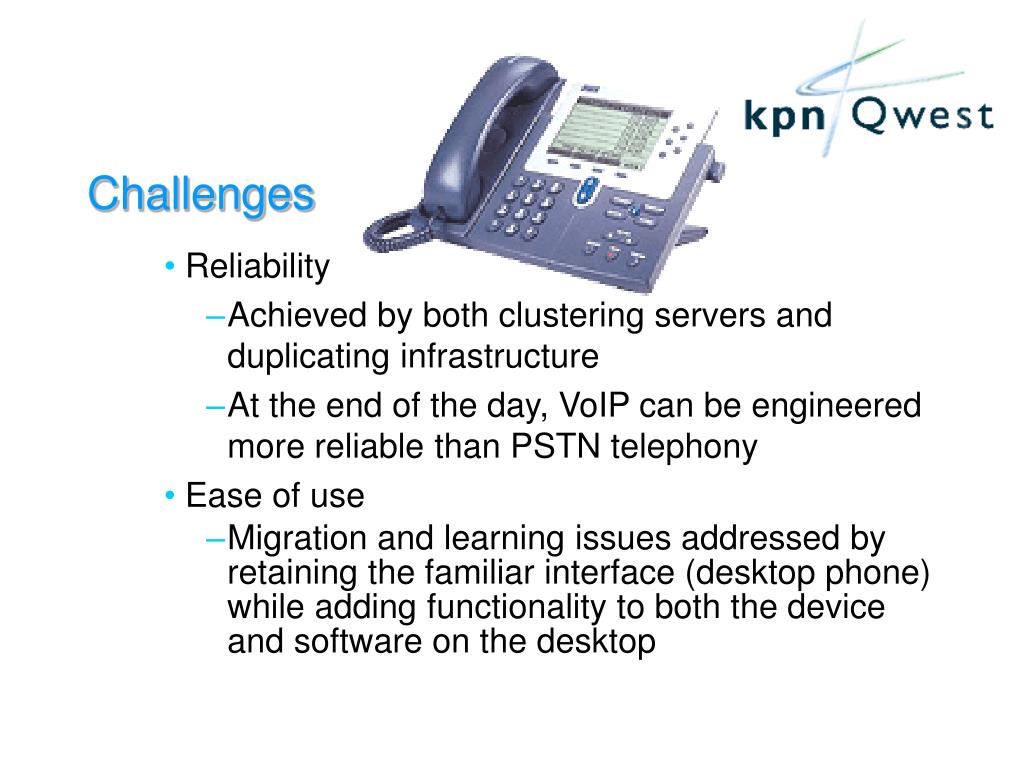 kpn Qwest

Challenges

• Reliability

–Achieved by both clustering servers and duplicating infrastructure

–At the end of the day, VoIP can be engineered more reliable than PSTN telephony

• Ease of use

–Migration and learning issues addressed by retaining the familiar interface (desktop phone) while adding functionality to both the device and software on the desktop